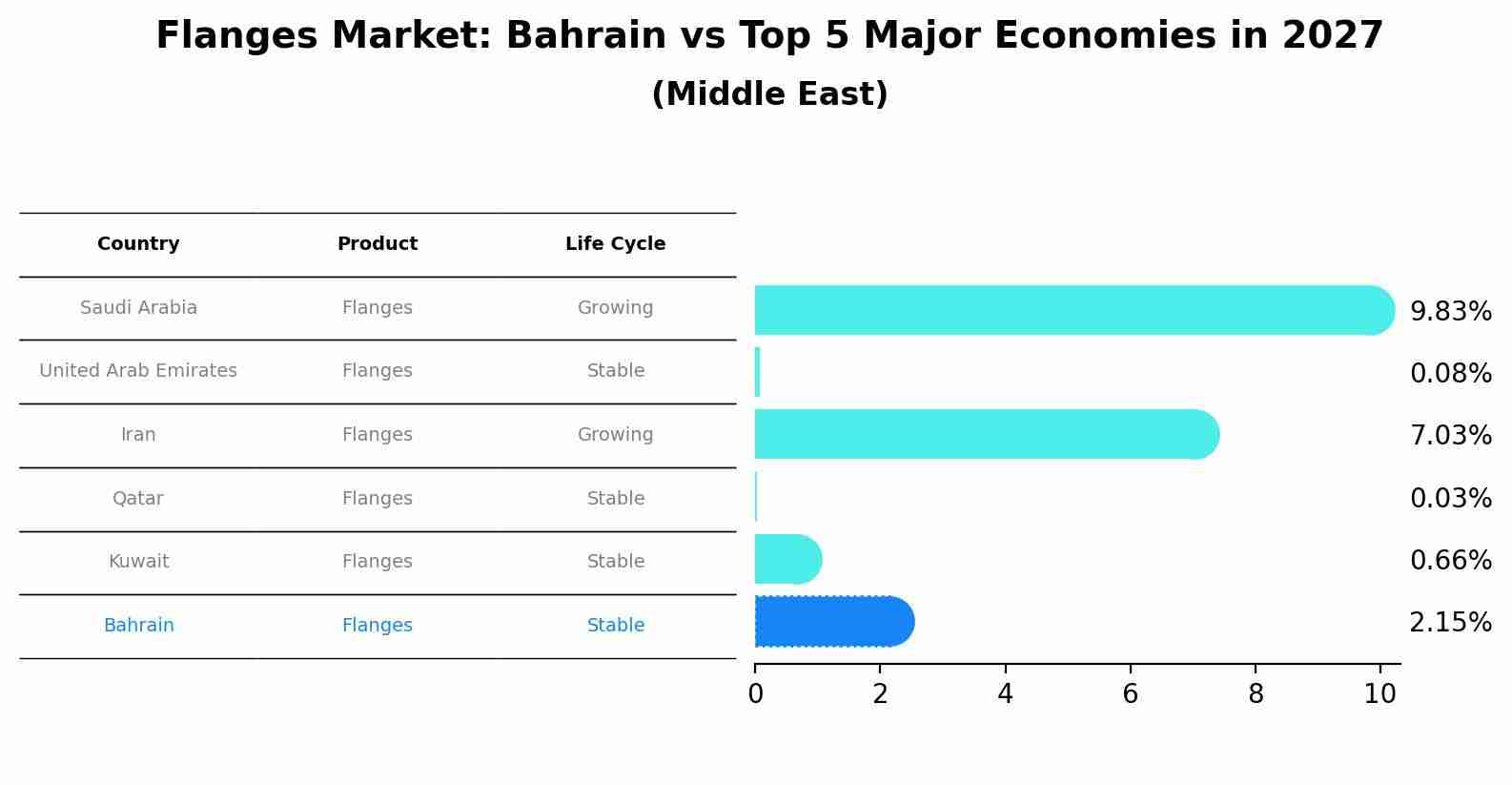 Flanges Market: Bahrain vs Top 5 Major Economies in 2027
(Middle East)

| Country | Product | Life Cycle |
|---|---|---|
| Saudi Arabia | Flanges | Growing |
| United Arab Emirates | Flanges | Stable |
| Iran | Flanges | Growing |
| Qatar | Flanges | Stable |
| Kuwait | Flanges | Stable |
| Bahrain | Flanges | Stable |

9.83%
0.08%
7.03%
0.03%
0.66%
2.15%

0 2 4 6 8 10